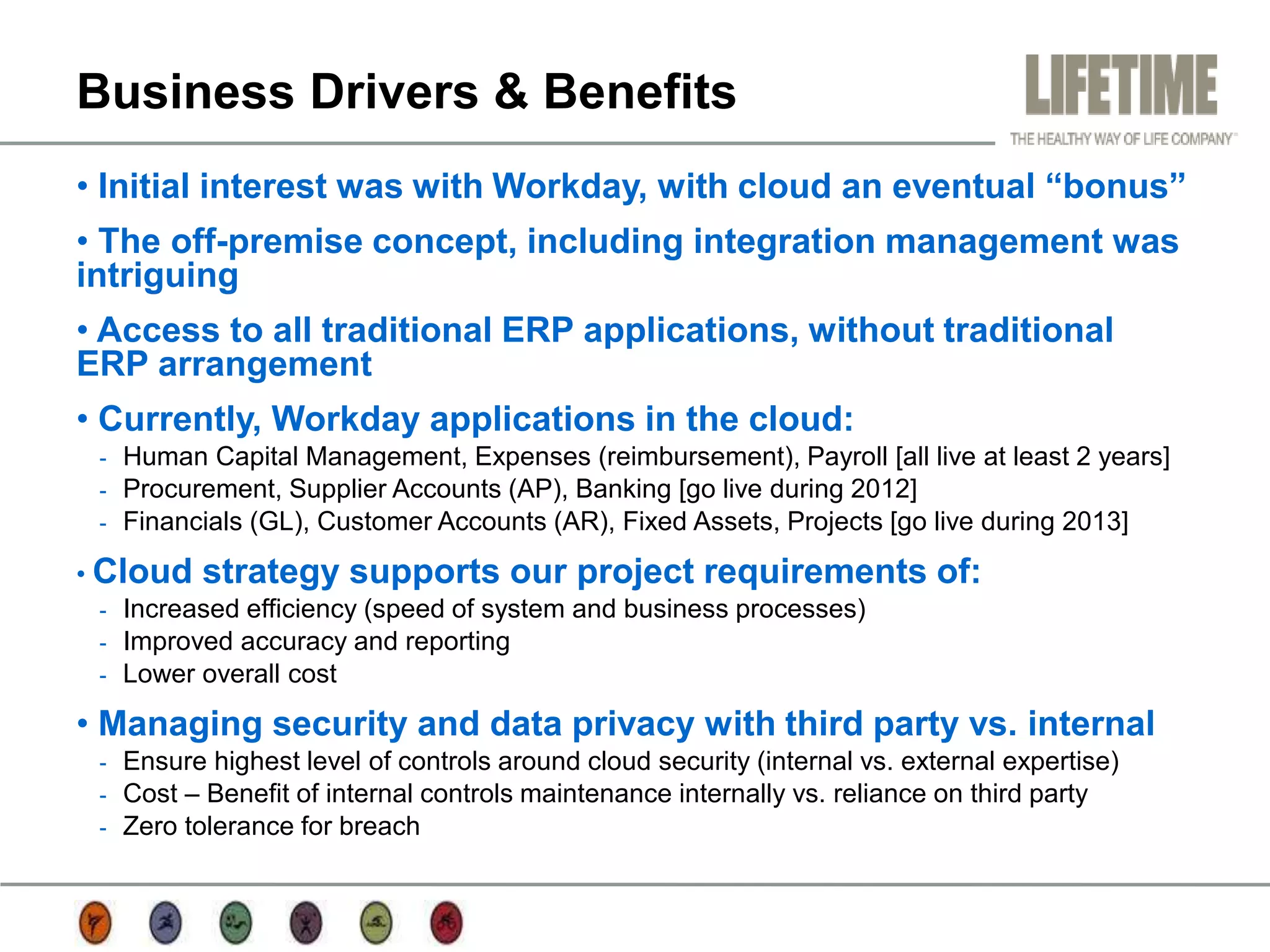 Business Drivers & Benefits

LIFETIME
THE HEALTHY WAY OF LIFE COMPANY™

• Initial interest was with Workday, with cloud an eventual “bonus”

• The off-premise concept, including integration management was intriguing

• Access to all traditional ERP applications, without traditional ERP arrangement

• Currently, Workday applications in the cloud:
- Human Capital Management, Expenses (reimbursement), Payroll [all live at least 2 years]
- Procurement, Supplier Accounts (AP), Banking [go live during 2012]
- Financials (GL), Customer Accounts (AR), Fixed Assets, Projects [go live during 2013]

• Cloud strategy supports our project requirements of:
- Increased efficiency (speed of system and business processes)
- Improved accuracy and reporting
- Lower overall cost

• Managing security and data privacy with third party vs. internal
- Ensure highest level of controls around cloud security (internal vs. external expertise)
- Cost – Benefit of internal controls maintenance internally vs. reliance on third party
- Zero tolerance for breach